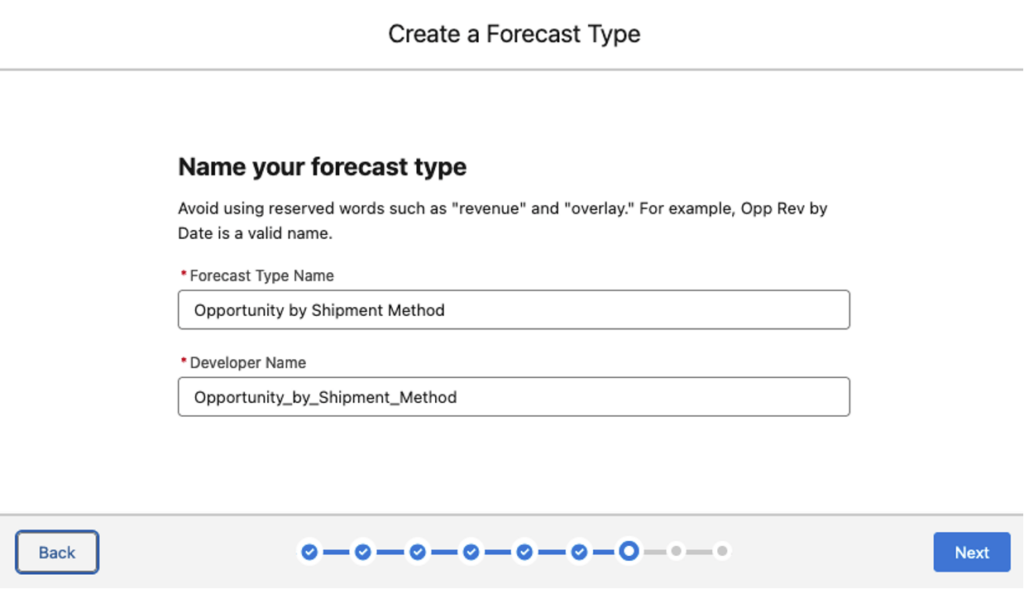 Create a Forecast Type

Name your forecast type

Avoid using reserved words such as "revenue" and "overlay." For example, Opp Rev by Date is a valid name.

* Forecast Type Name

Opportunity by Shipment Method

* Developer Name

Opportunity_by_Shipment_Method

Back

Next